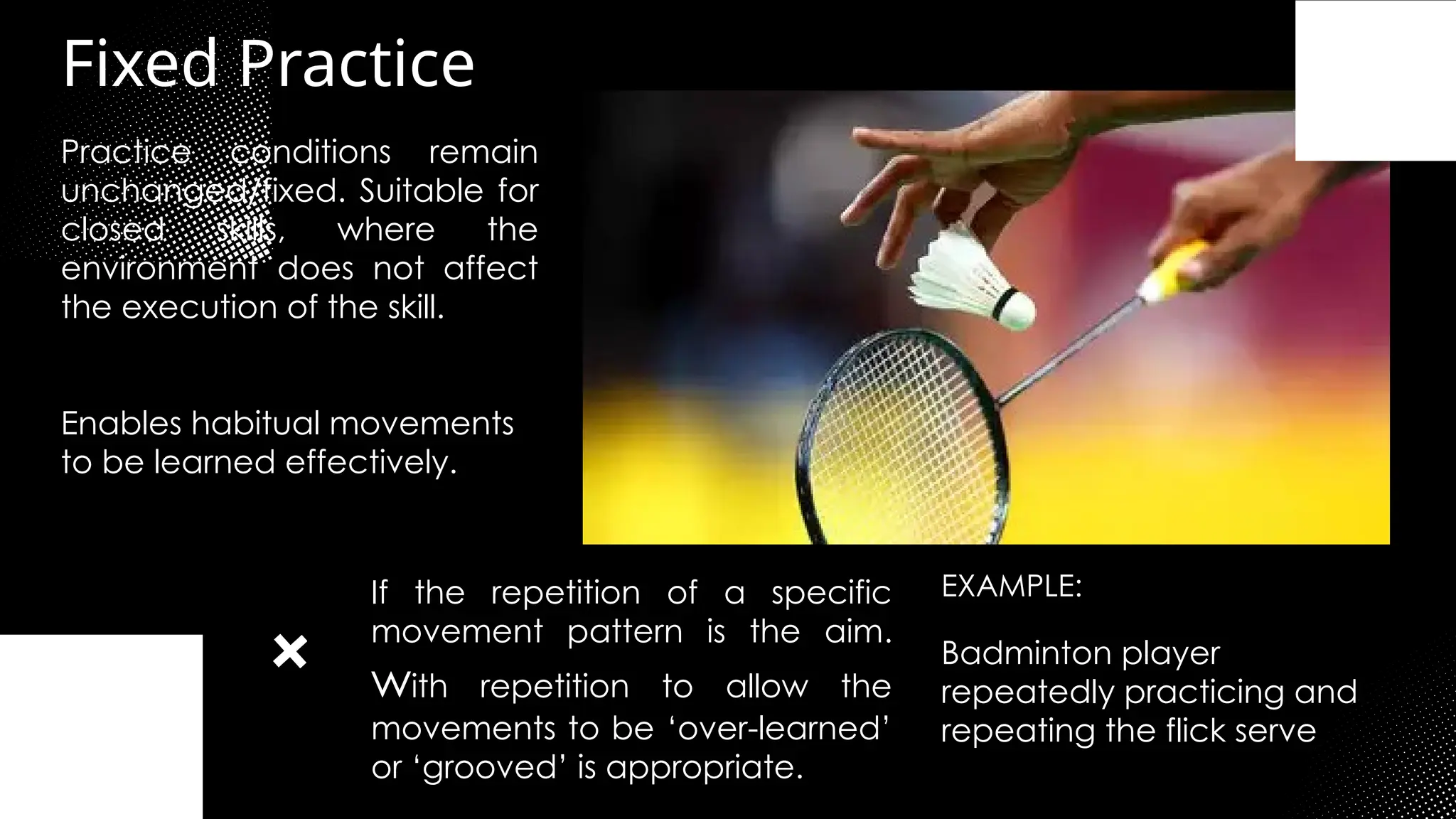 Fixed Practice

Practice conditions remain unchanged/fixed. Suitable for closed skills, where the environment does not affect the execution of the skill.

Enables habitual movements to be learned effectively.

If the repetition of a specific movement pattern is the aim.

With repetition to allow the movements to be ‘over-learned’ or ‘grooved’ is appropriate.

EXAMPLE:

Badminton player repeatedly practicing and repeating the flick serve